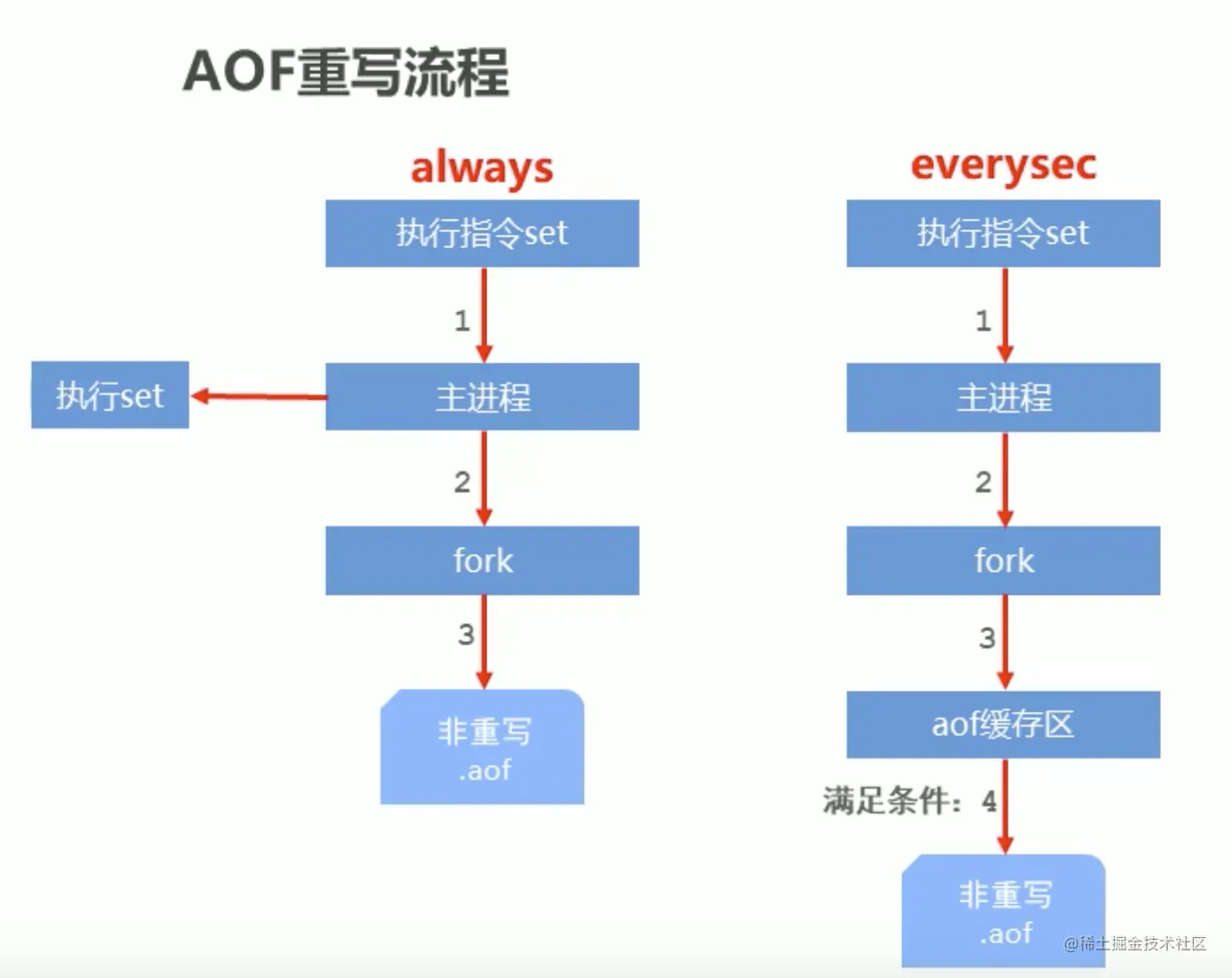 AOF重写流程

always

执行指令set

1

主进程

执行set

2

fork

3

非重写
.aof

everysec

执行指令set

1

主进程

2

fork

3

aof缓存区

满足条件：4

非重写
.aof

@稀土掘金技术社区